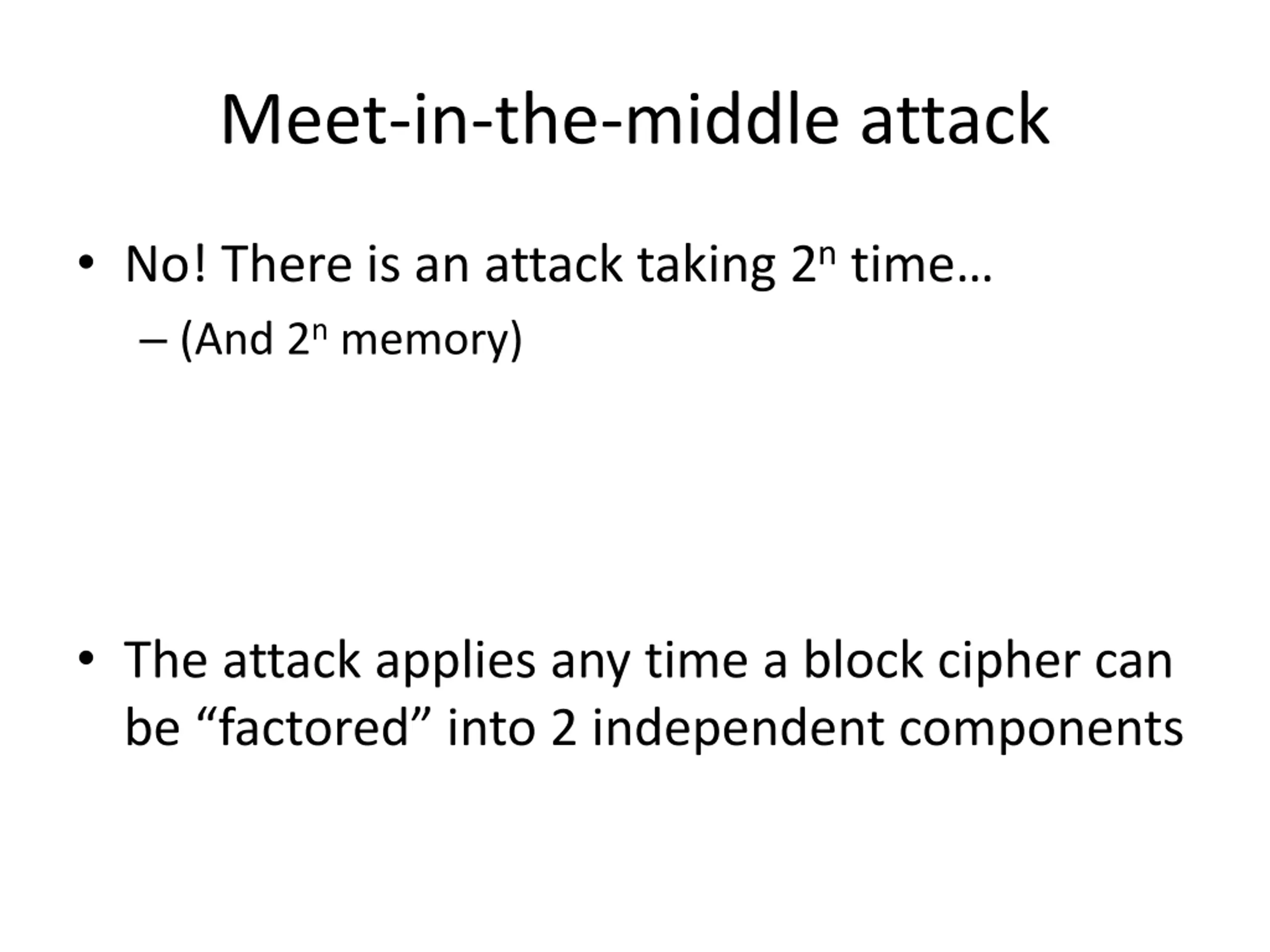 Meet-in-the-middle attack

• No! There is an attack taking $2^n$ time…
– (And $2^n$ memory)

• The attack applies any time a block cipher can be “factored” into 2 independent components